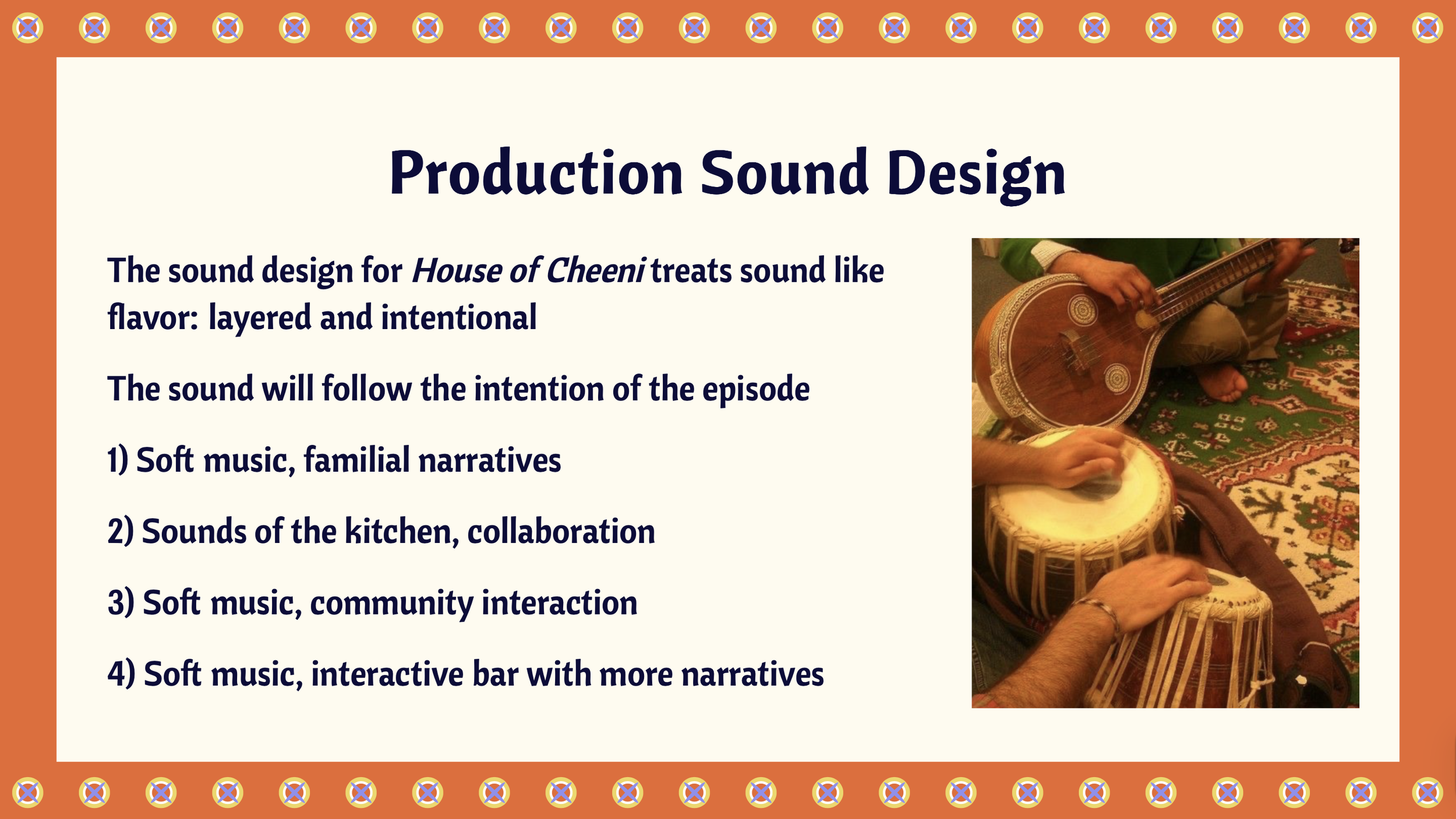 Production Sound Design

The sound design for House of Cheeni treats sound like flavor: layered and intentional

The sound will follow the intention of the episode

1) Soft music, familial narratives

2) Sounds of the kitchen, collaboration

3) Soft music, community interaction

4) Soft music, interactive bar with more narratives